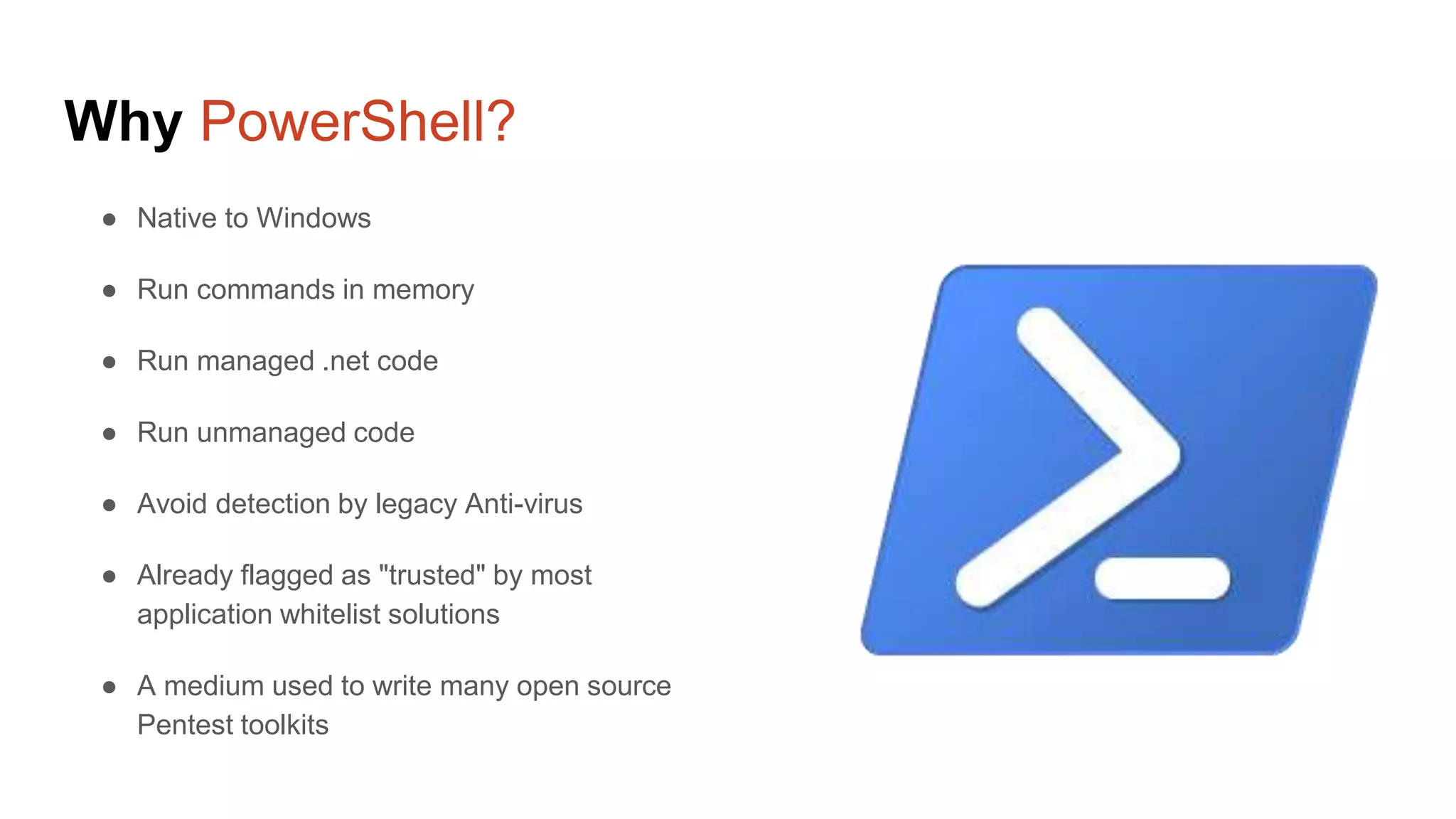 Why PowerShell?

● Native to Windows

● Run commands in memory

● Run managed .net code

● Run unmanaged code

● Avoid detection by legacy Anti-virus

● Already flagged as "trusted" by most application whitelist solutions

● A medium used to write many open source Pentest toolkits